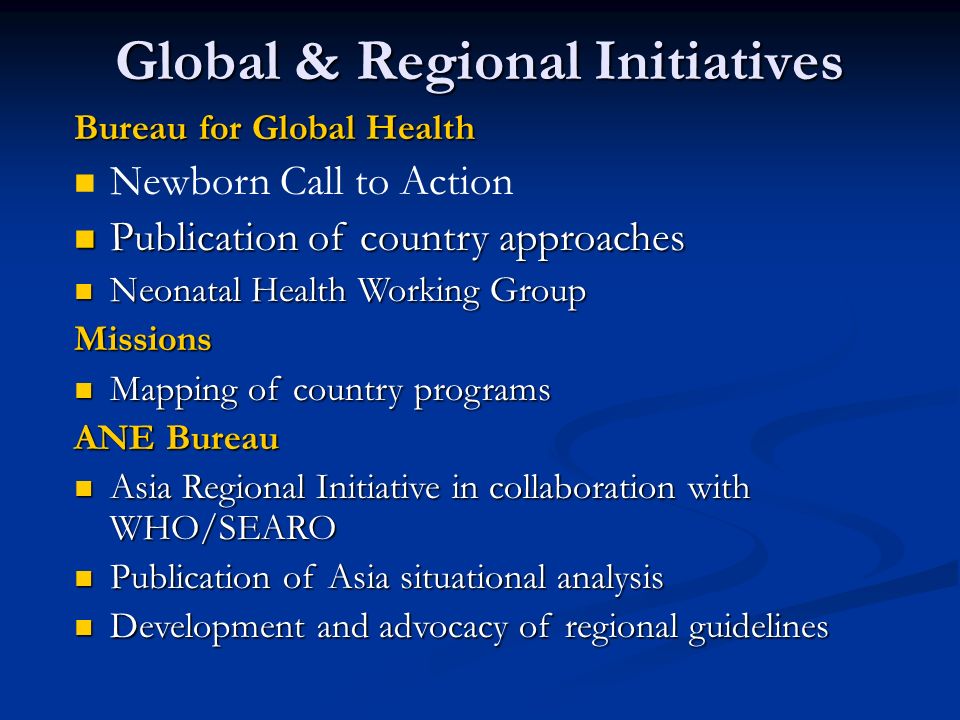 Global & Regional Initiatives

Bureau for Global Health

- Newborn Call to Action
- Publication of country approaches
- Neonatal Health Working Group

Missions

- Mapping of country programs

ANE Bureau

- Asia Regional Initiative in collaboration with WHO/SEARO
- Publication of Asia situational analysis
- Development and advocacy of regional guidelines